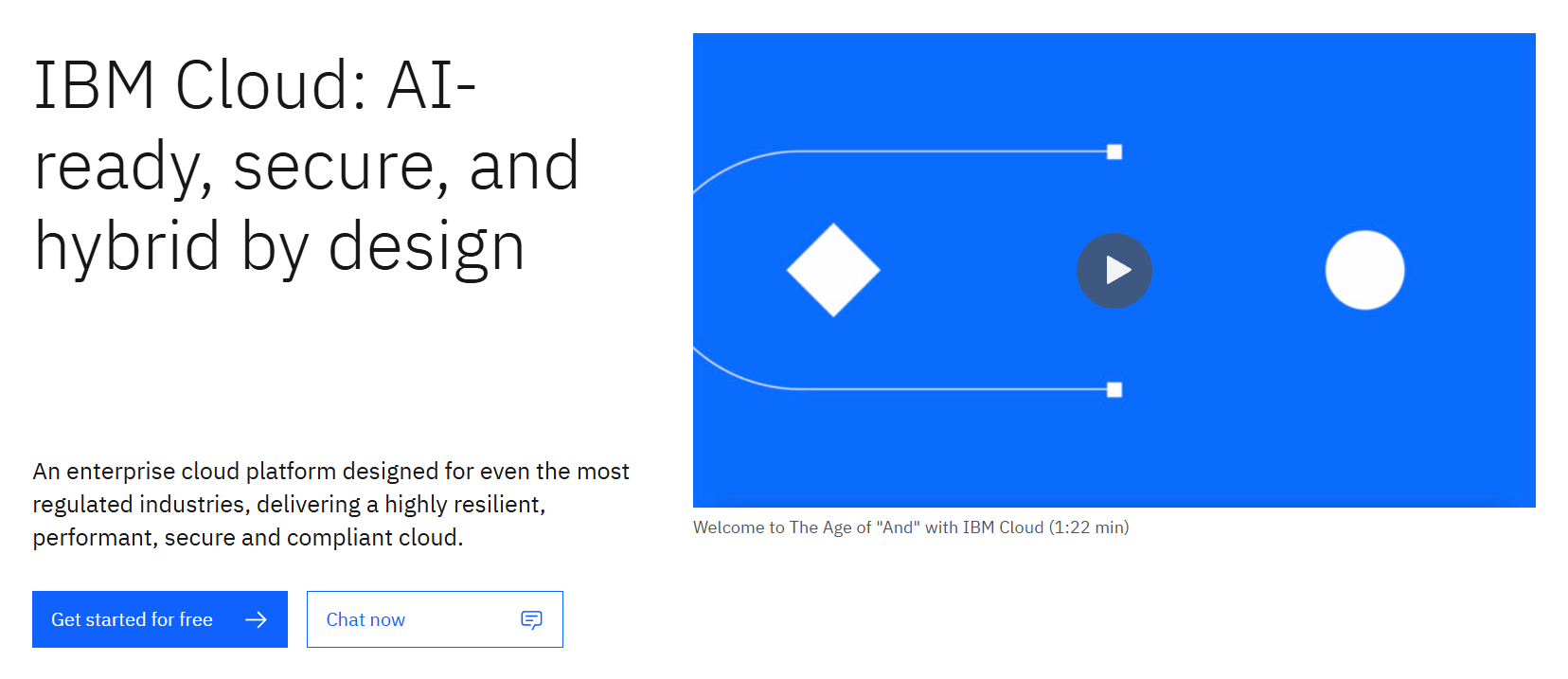 IBM Cloud: AI-ready, secure, and hybrid by design

An enterprise cloud platform designed for even the most regulated industries, delivering a highly resilient, performant, secure and compliant cloud.

Get started for free

Chat now

Welcome to The Age of "And" with IBM Cloud (1:22 min)